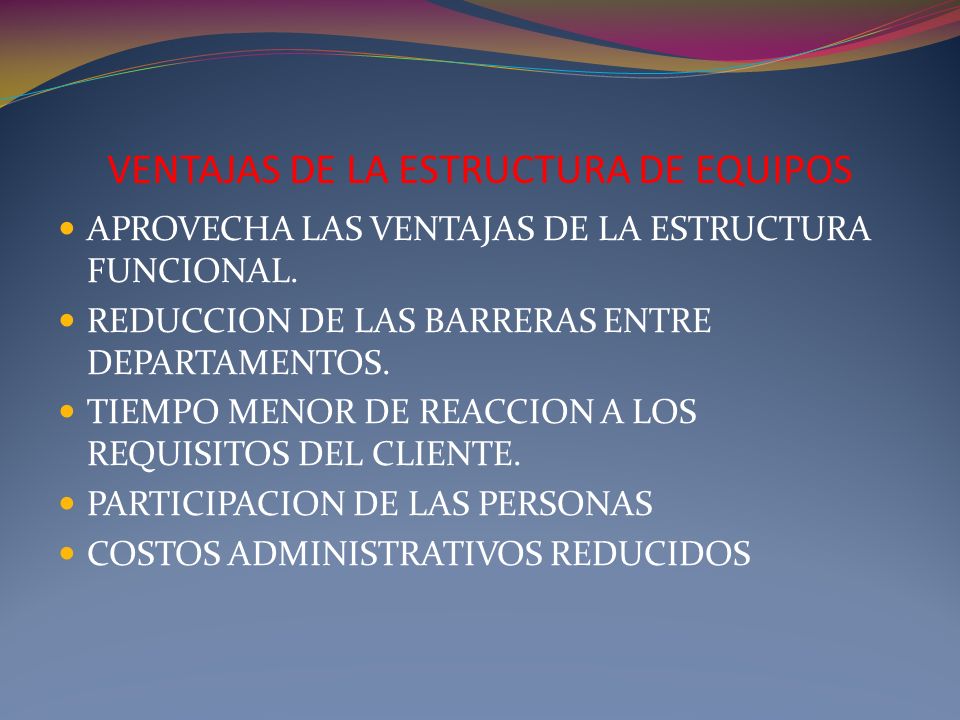 VENTAJAS DE LA ESTRUCTURA DE EQUIPOS

- APROVECHA LAS VENTAJAS DE LA ESTRUCTURA FUNCIONAL.
- REDUCCION DE LAS BARRERAS ENTRE DEPARTAMENTOS.
- TIEMPO MENOR DE REACCION A LOS REQUISITOS DEL CLIENTE.
- PARTICIPACION DE LAS PERSONAS
- COSTOS ADMINISTRATIVOS REDUCIDOS